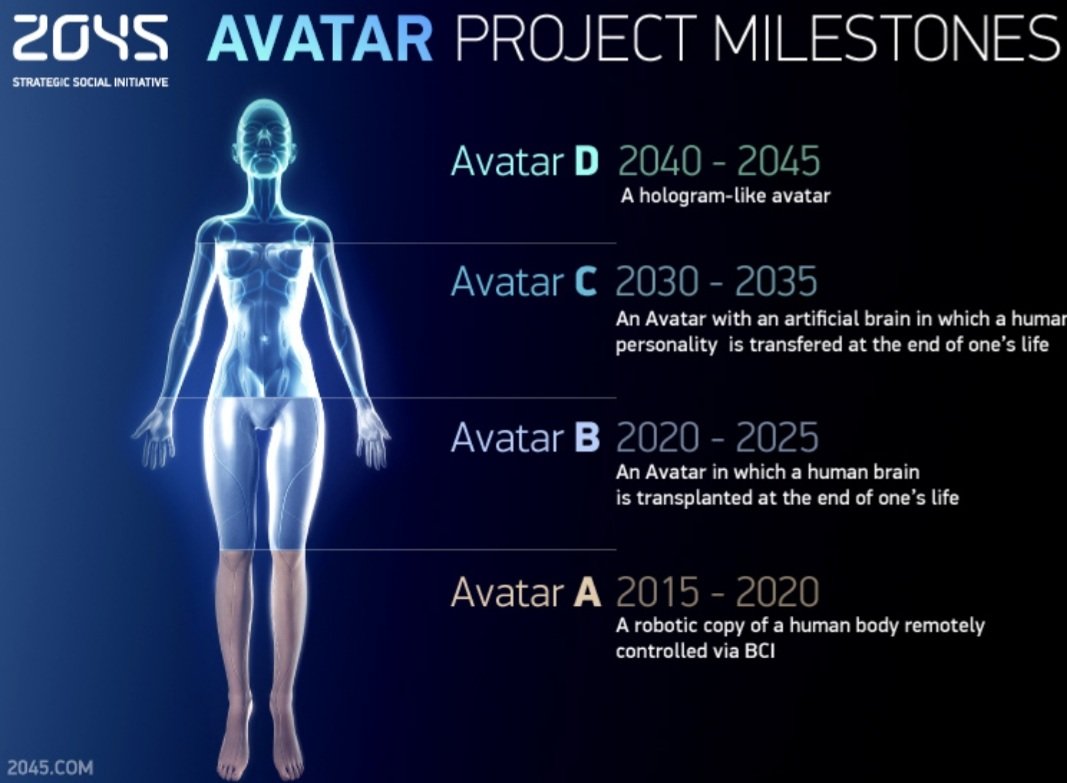 2045 AVATAR PROJECT MILESTONES
STRATEGIC SOCIAL INITIATIVE

Avatar D 2040 - 2045
A hologram-like avatar

Avatar C 2030 - 2035
An Avatar with an artificial brain in which a human personality is transfered at the end of one's life

Avatar B 2020 - 2025
An Avatar in which a human brain is transplanted at the end of one's life

Avatar A 2015 - 2020
A robotic copy of a human body remotely controlled via BCI

2045.COM